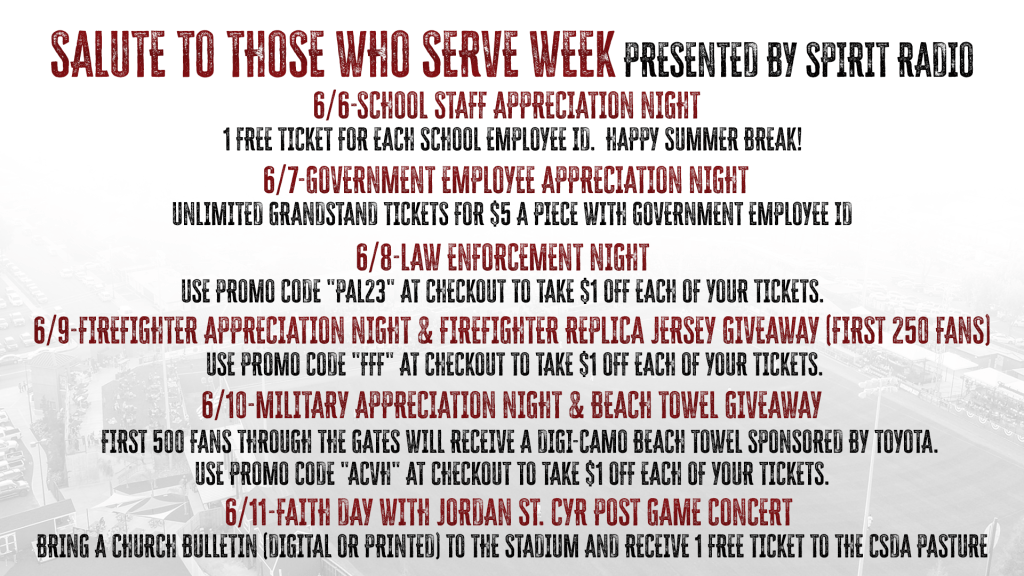 SALUTE TO THOSE WHO SERVE WEEK PRESENTED BY SPIRIT RADIO

6/6-SCHOOL STAFF APPRECIATION NIGHT

1 FREE TICKET FOR EACH SCHOOL EMPLOYEE ID. HAPPY SUMMER BREAK!

6/7-GOVERNMENT EMPLOYEE APPRECIATION NIGHT

UNLIMITED GRANDSTAND TICKETS FOR $5 A PIECE WITH GOVERNMENT EMPLOYEE ID

6/8-LAW ENFORCEMENT NIGHT

USE PROMO CODE "PAL23" AT CHECKOUT TO TAKE $1 OFF EACH OF YOUR TICKETS.

6/9-FIREFIGHTER APPRECIATION NIGHT & FIREFIGHTER REPLICA JERSEY GIVEAWAY (FIRST 250 FANS)

USE PROMO CODE "FFF" AT CHECKOUT TO TAKE $1 OFF EACH OF YOUR TICKETS.

6/10-MILITARY APPRECIATION NIGHT & BEACH TOWEL GIVEAWAY

FIRST 500 FANS THROUGH THE GATES WILL RECEIVE A DIGI-CAMO BEACH TOWEL SPONSORED BY TOYOTA.
USE PROMO CODE "ACVH" AT CHECKOUT TO TAKE $1 OFF EACH OF YOUR TICKETS.

6/11-FAITH DAY WITH JORDAN ST. CYR POST GAME CONCERT

BRING A CHURCH BULLETIN (DIGITAL OR PRINTED) TO THE STADIUM AND RECEIVE 1 FREE TICKET TO THE CSDA PASTURE